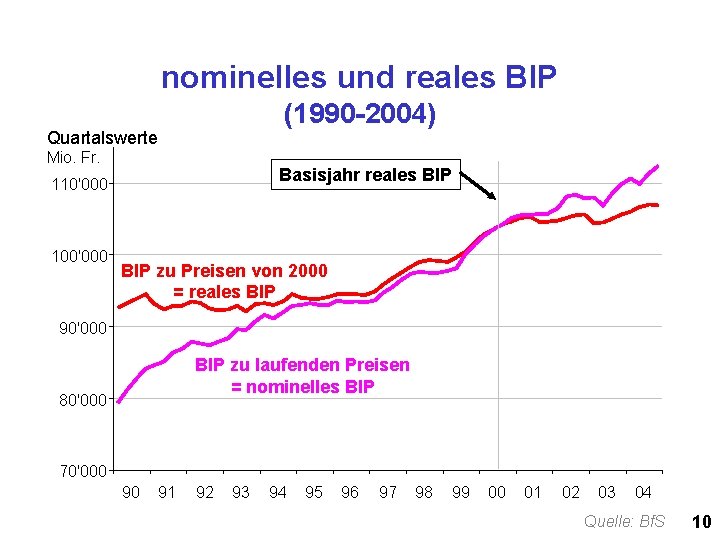 nominelles und reales BIP
(1990-2004)

Quartalswerte
Mio. Fr.

Basisjahr reales BIP

110'000
100'000
90'000
80'000
70'000

BIP zu Preisen von 2000
= reales BIP

BIP zu laufenden Preisen
= nominelles BIP

90 91 92 93 94 95 96 97 98 99 00 01 02 03 04

Quelle: BfS

10